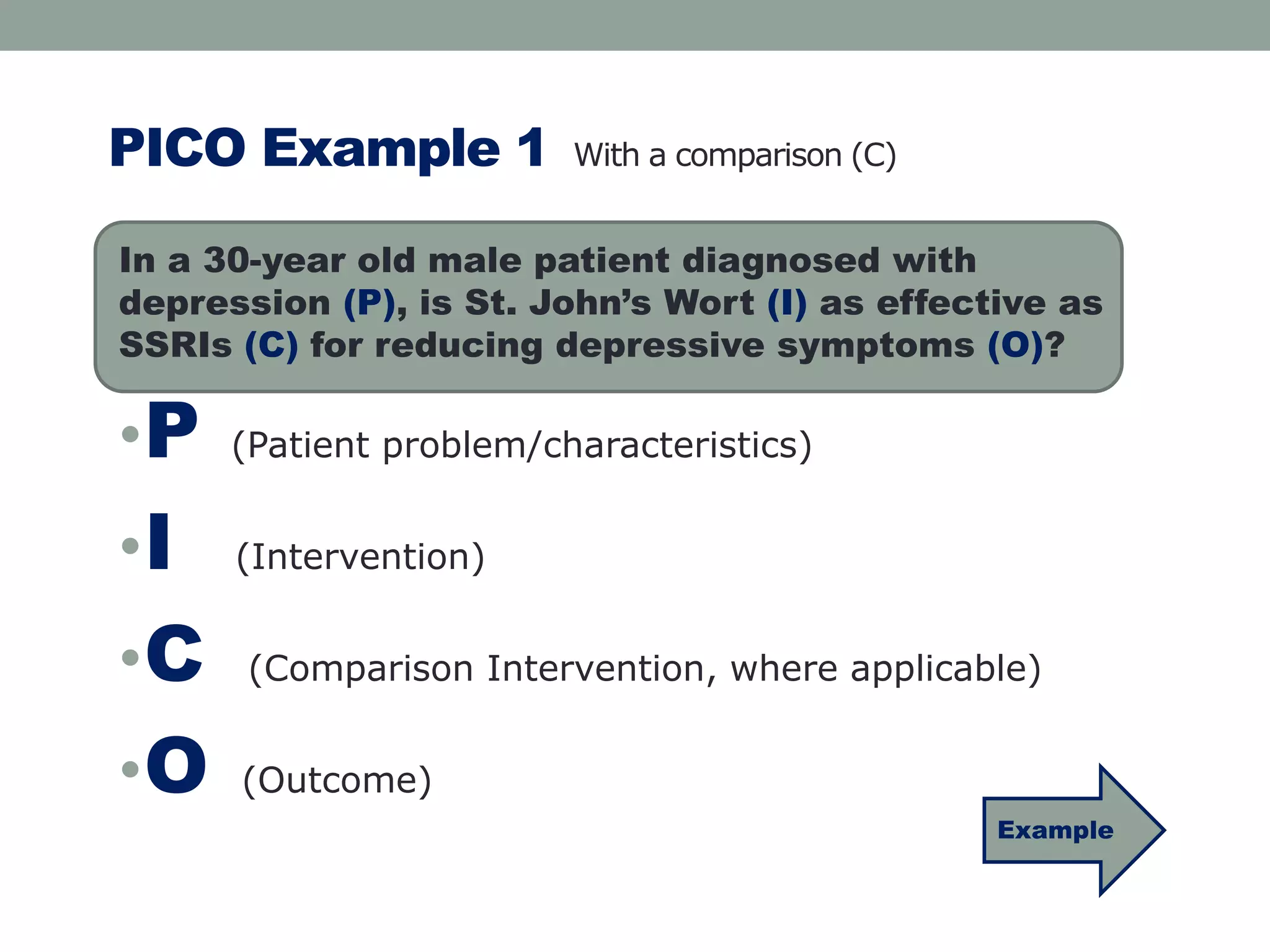 PICO Example 1 With a comparison (C)

In a 30-year old male patient diagnosed with depression (P), is St. John's Wort (I) as effective as SSRIs (C) for reducing depressive symptoms (O)?

• P (Patient problem/characteristics)

• I (Intervention)

• C (Comparison Intervention, where applicable)

• O (Outcome)

Example